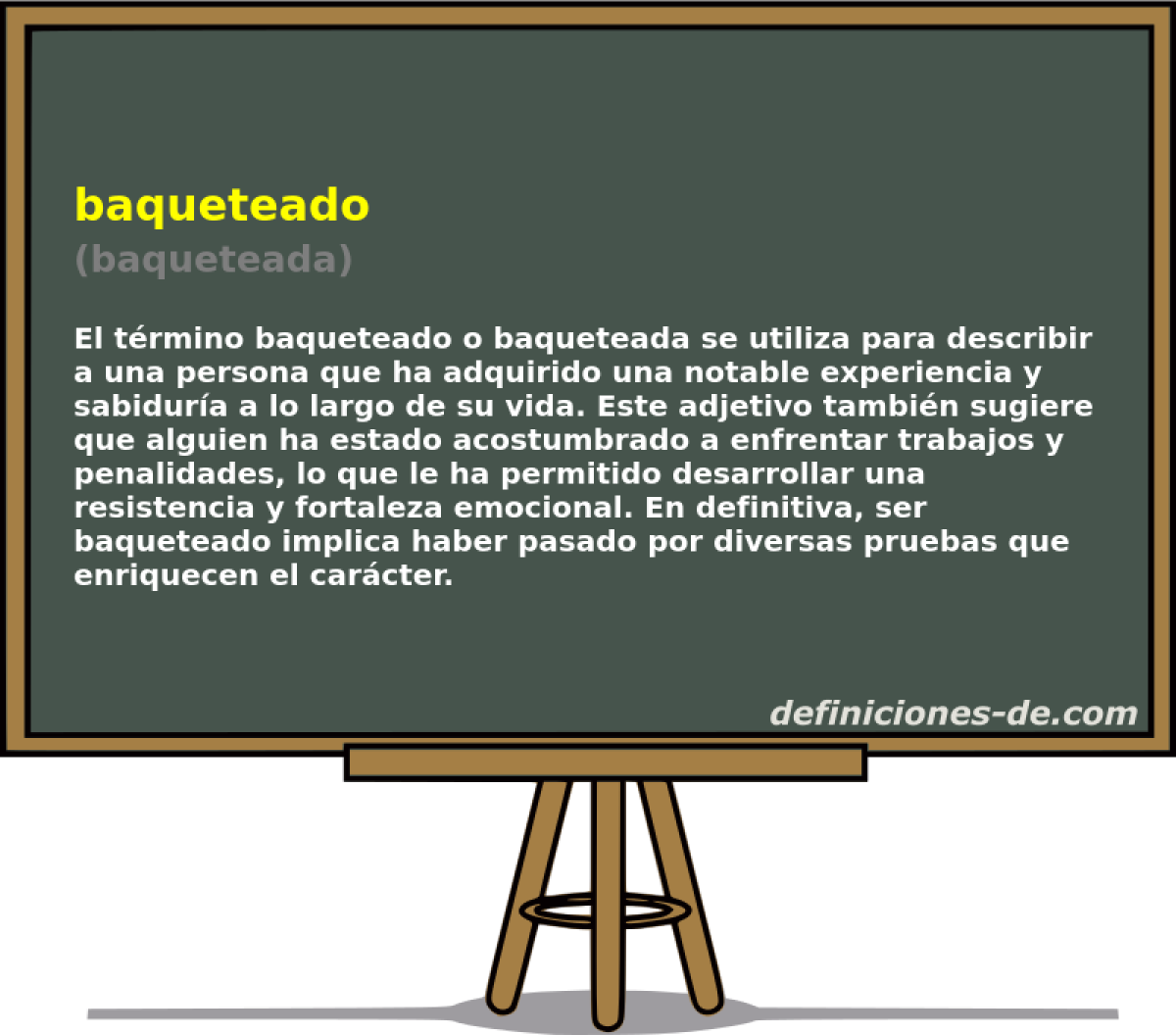 baqueteado
(baqueteada)

El término baqueteado o baqueteada se utiliza para describir a una persona que ha adquirido una notable experiencia y sabiduría a lo largo de su vida. Este adjetivo también sugiere que alguien ha estado acostumbrado a enfrentar trabajos y penalidades, lo que le ha permitido desarrollar una resistencia y fortaleza emocional. En definitiva, ser baqueteado implica haber pasado por diversas pruebas que enriquecen el carácter.

definiciones-de.com